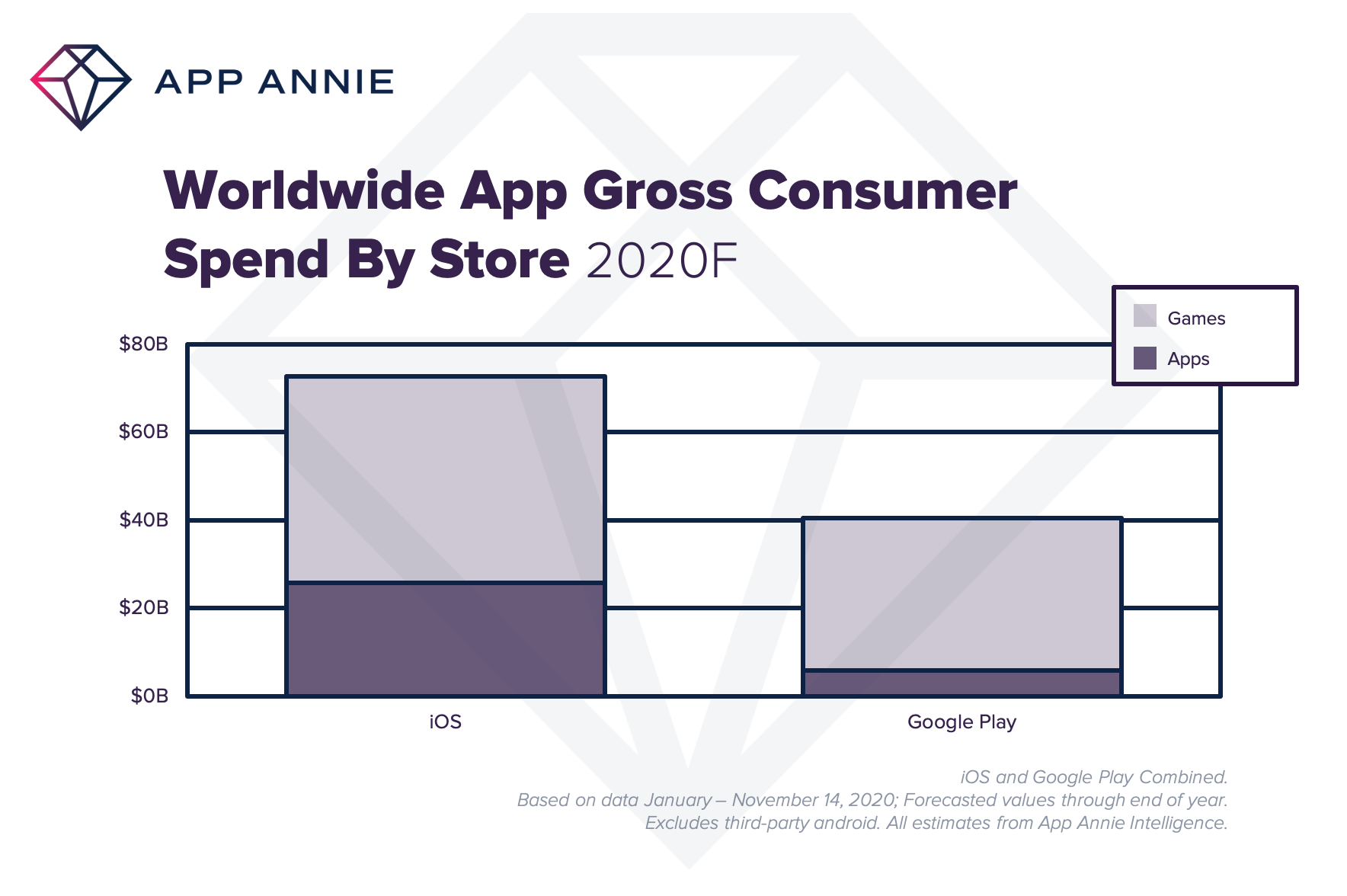 APP ANNIE

Worldwide App Gross Consumer Spend By Store 2020F

Games
Apps

$80B
$60B
$40B
$20B
$0B

iOS
Google Play

iOS and Google Play Combined.
Based on data January – November 14, 2020; Forecasted values through end of year.
Excludes third-party android. All estimates from App Annie Intelligence.